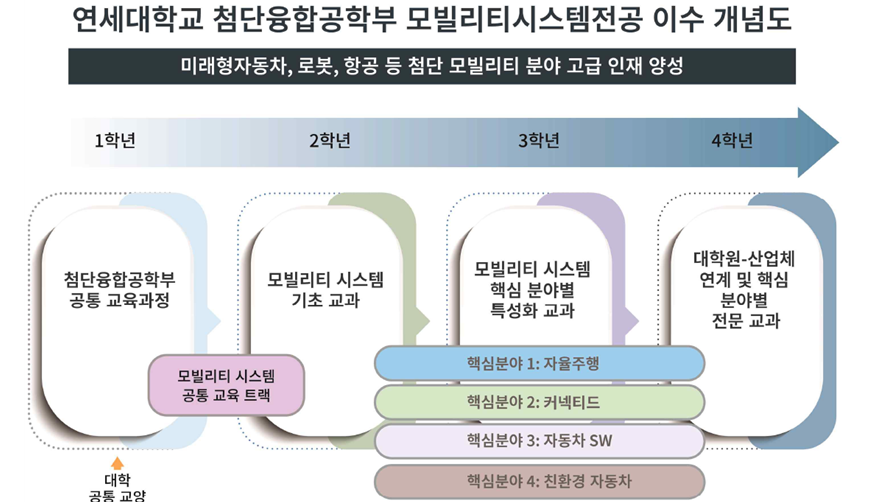 연세대학교 첨단융합공학부 모빌리티시스템전공 이수 개념도

미래형자동차, 로봇, 항공 등 첨단 모빌리티 분야 고급 인재 양성

1학년

2학년

3학년

4학년

첨단융합공학부 공통 교육과정

모빌리티 시스템 기초 교과

모빌리티 시스템 핵심 분야별 특성화 교과

대학원-산업체 연계 및 핵심 분야별 전문 교과

모빌리티 시스템 공통 교육 트랙

핵심분야 1: 자율주행

핵심분야 2: 커넥티드

핵심분야 3: 자동차 SW

핵심분야 4: 친환경 자동차

대학 공통 교양